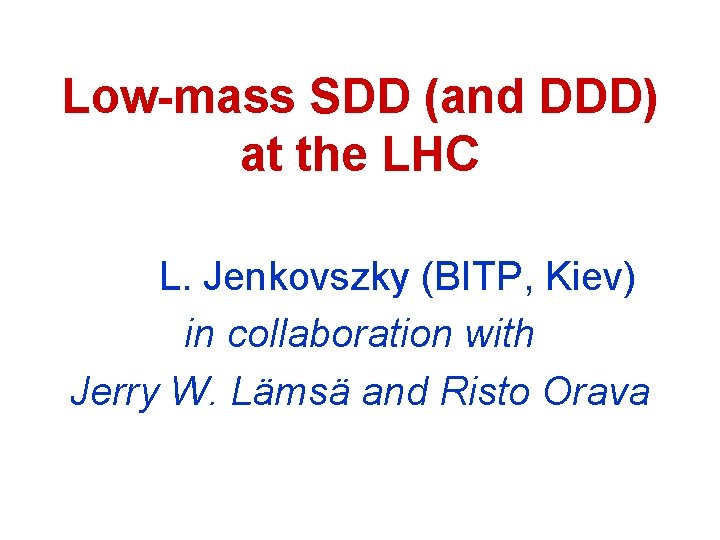 Low-mass SDD (and DDD) at the LHC

L. Jenkovszky (BITP, Kiev)
in collaboration with
Jerry W. Lämsä and Risto Orava